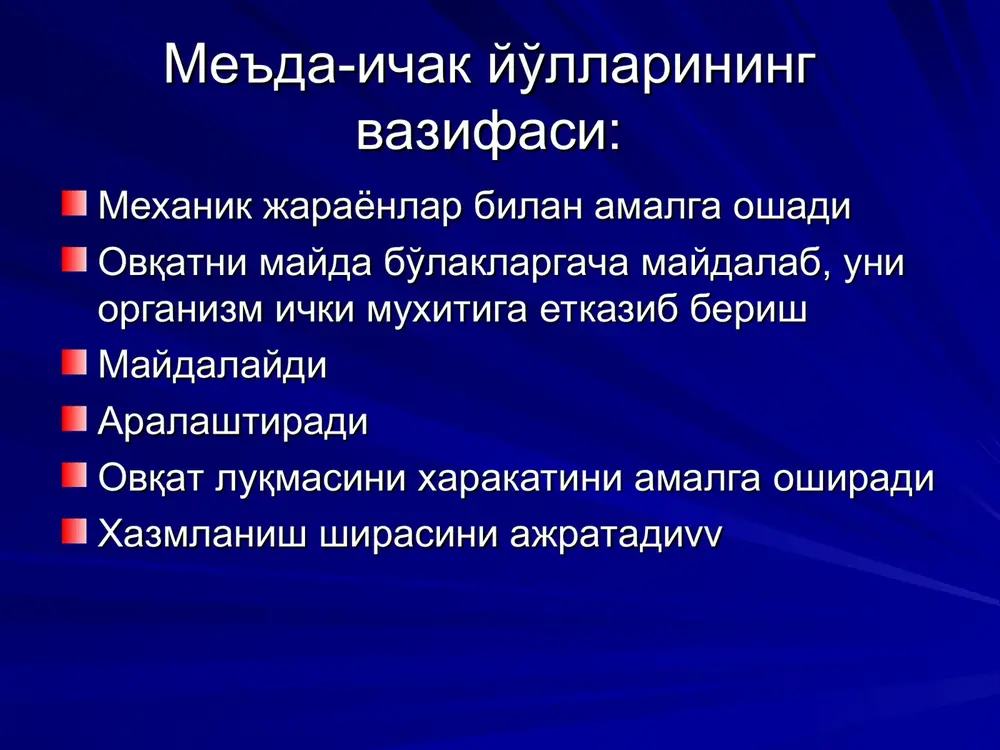 Меъда-ичак йўлларининг вазифаси:

Механик жараёнлар билан амалга ошади

Овқатни майда бўлакларгача майдалаб, уни организм ички мухитига етказиб бериш

Майдалайди

Аралаштиради

Овқат луқмасини харакатини амалга оширади

Хазмланиш ширасини ажратадиvv